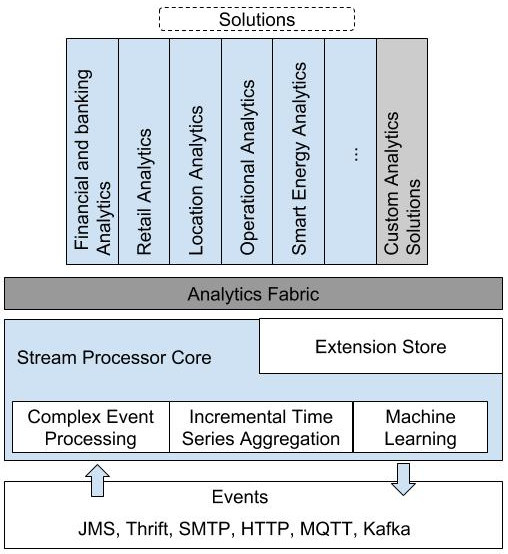 Solutions

Financial and banking Analytics

Retail Analytics

Location Analytics

Operational Analytics

Smart Energy Analytics

...

Custom Analytics Solutions

Analytics Fabric

Stream Processor Core

Extension Store

Complex Event Processing

Incremental Time Series Aggregation

Machine Learning

Events

JMS, Thrift, SMTP, HTTP, MQTT, Kafka